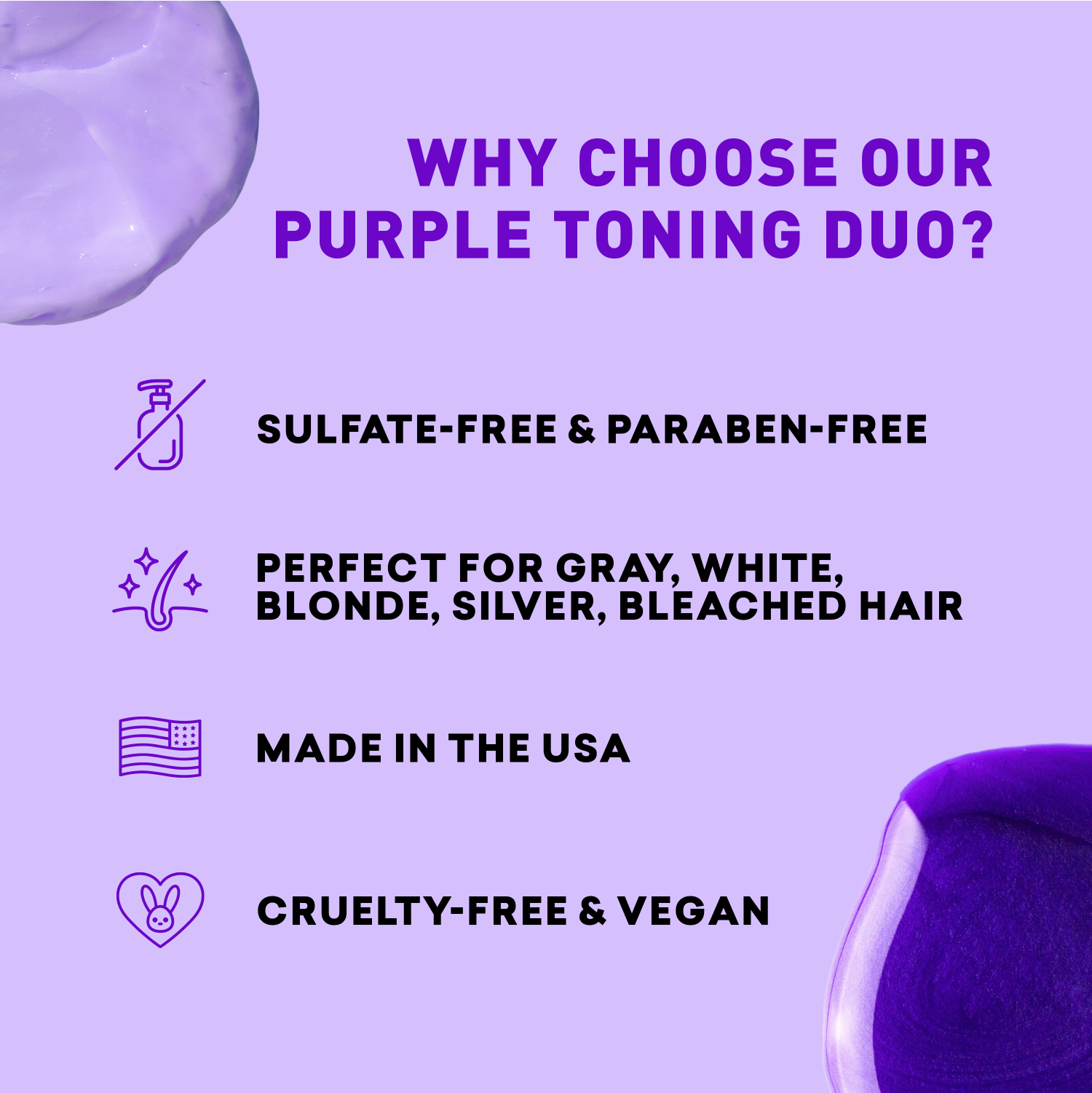 WHY CHOOSE OUR PURPLE TONING DUO?

SULFATE-FREE & PARABEN-FREE

PERFECT FOR GRAY, WHITE, BLONDE, SILVER, BLEACHED HAIR

MADE IN THE USA

CRUELTY-FREE & VEGAN